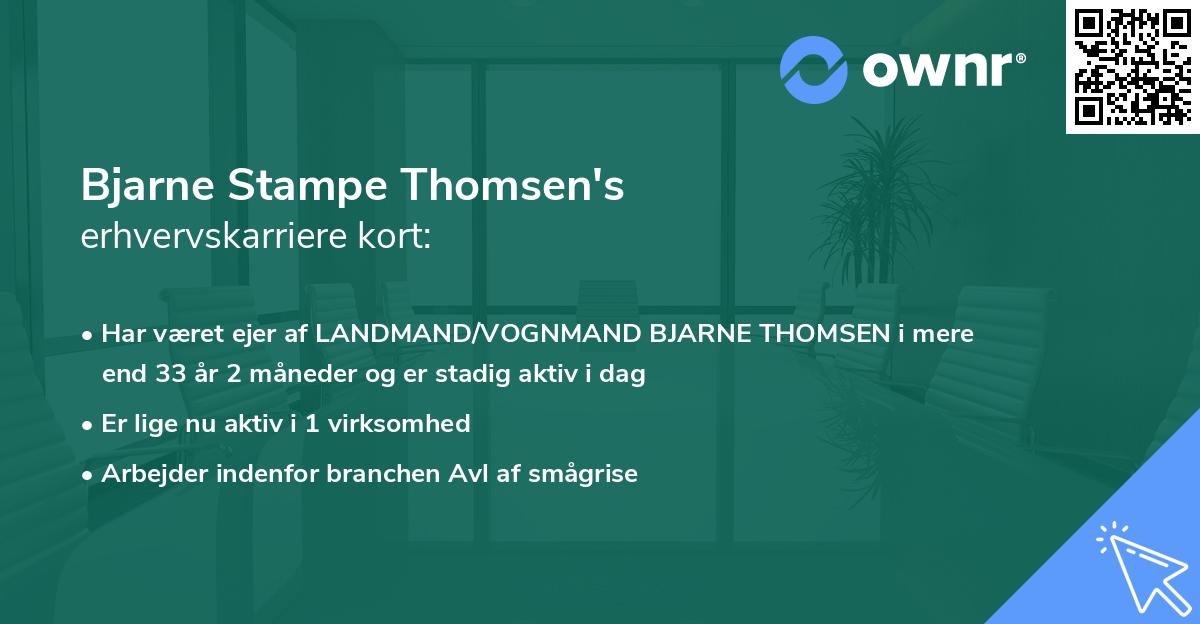 ownr®

Bjarne Stampe Thomsen's
erhvervskarriere kort:

• Har været ejer af LANDMAND/VOGNMAND BJARNE THOMSEN i mere end 33 år 2 måneder og er stadig aktiv i dag

• Er lige nu aktiv i 1 virksomhed

• Arbejder indenfor branchen Avl af smågrise